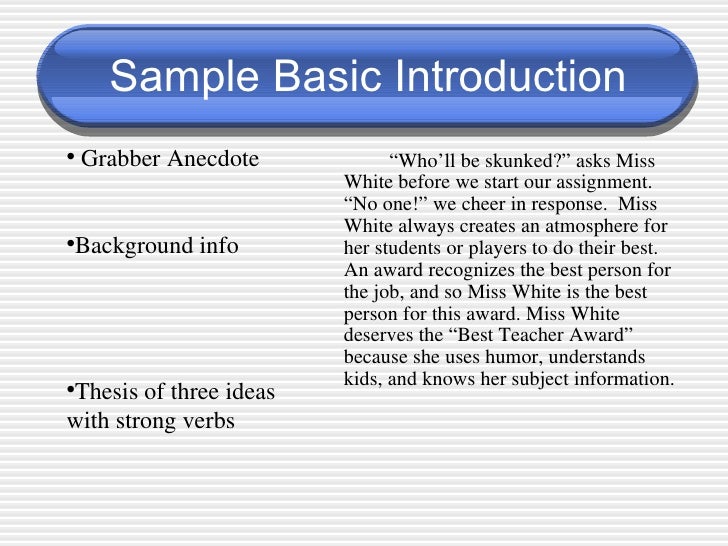 Sample Basic Introduction

• Grabber Anecdote

•Background info

•Thesis of three ideas with strong verbs

“Who’ll be skunked?” asks Miss White before we start our assignment. “No one!” we cheer in response. Miss White always creates an atmosphere for her students or players to do their best. An award recognizes the best person for the job, and so Miss White is the best person for this award. Miss White deserves the “Best Teacher Award” because she uses humor, understands kids, and knows her subject information.